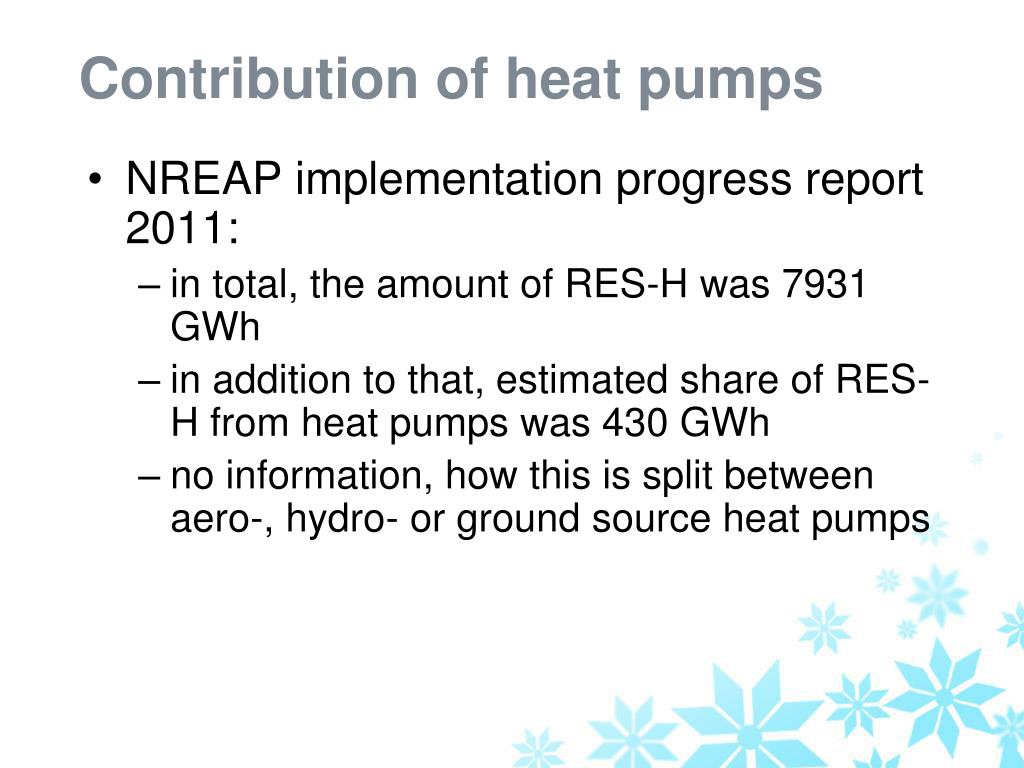 Contribution of heat pumps

• NREAP implementation progress report 2011:
– in total, the amount of RES-H was 7931 GWh
– in addition to that, estimated share of RES-H from heat pumps was 430 GWh
– no information, how this is split between aero-, hydro- or ground source heat pumps